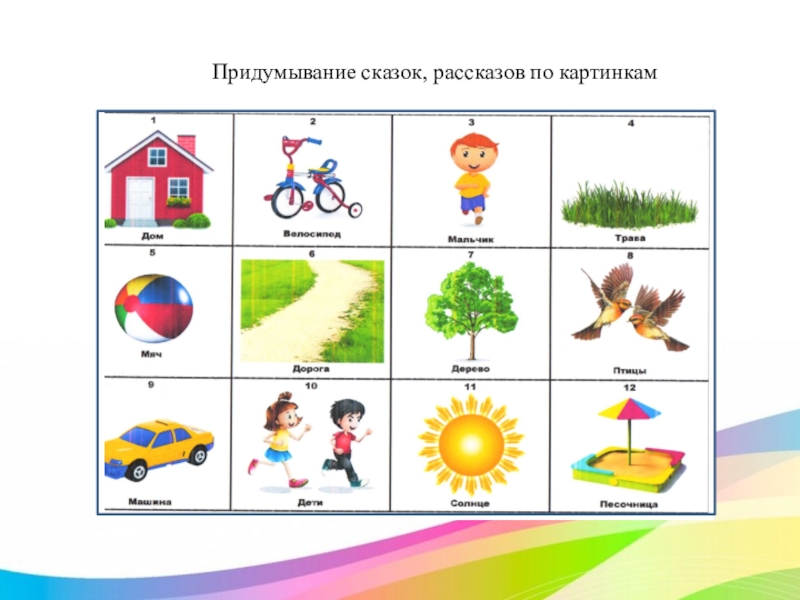 Придумывание сказок, рассказов по картинкам

| 1 Дом | 2 Велосипед | 3 Мальчик | 4 Трава |
|---|---|---|---|
| 5 Мяч | 6 Дорога | 7 Дерево | 8 Птицы |
| 9 Машина | 10 Дети | 11 Солнце | 12 Песочница |